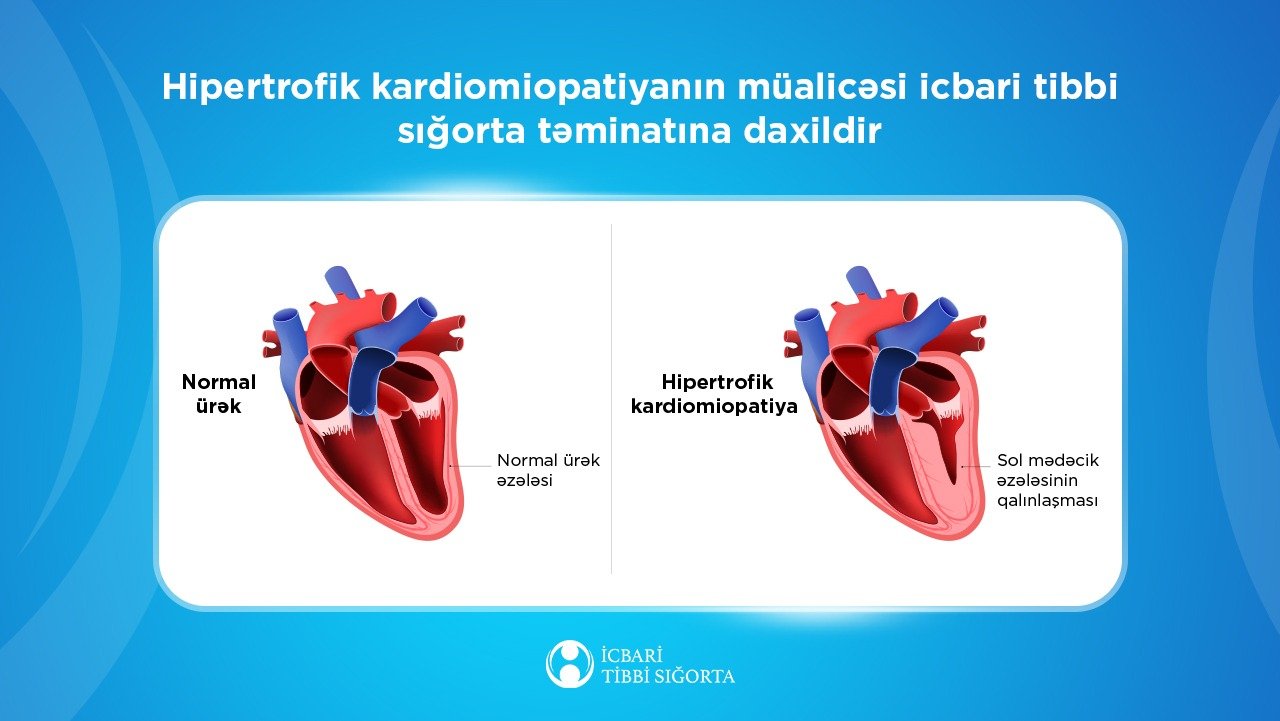 Hipertrofik kardiomiopatiyanın müalicəsi icbari tibbi sığorta təminatına daxildir

Normal ürək

Normal ürək əzələsi

Hipertrofik kardiomiopatiya

Sol mədəcik əzələsinin qalınlaşması

İCBARİ TİBBİ SIĞORTA